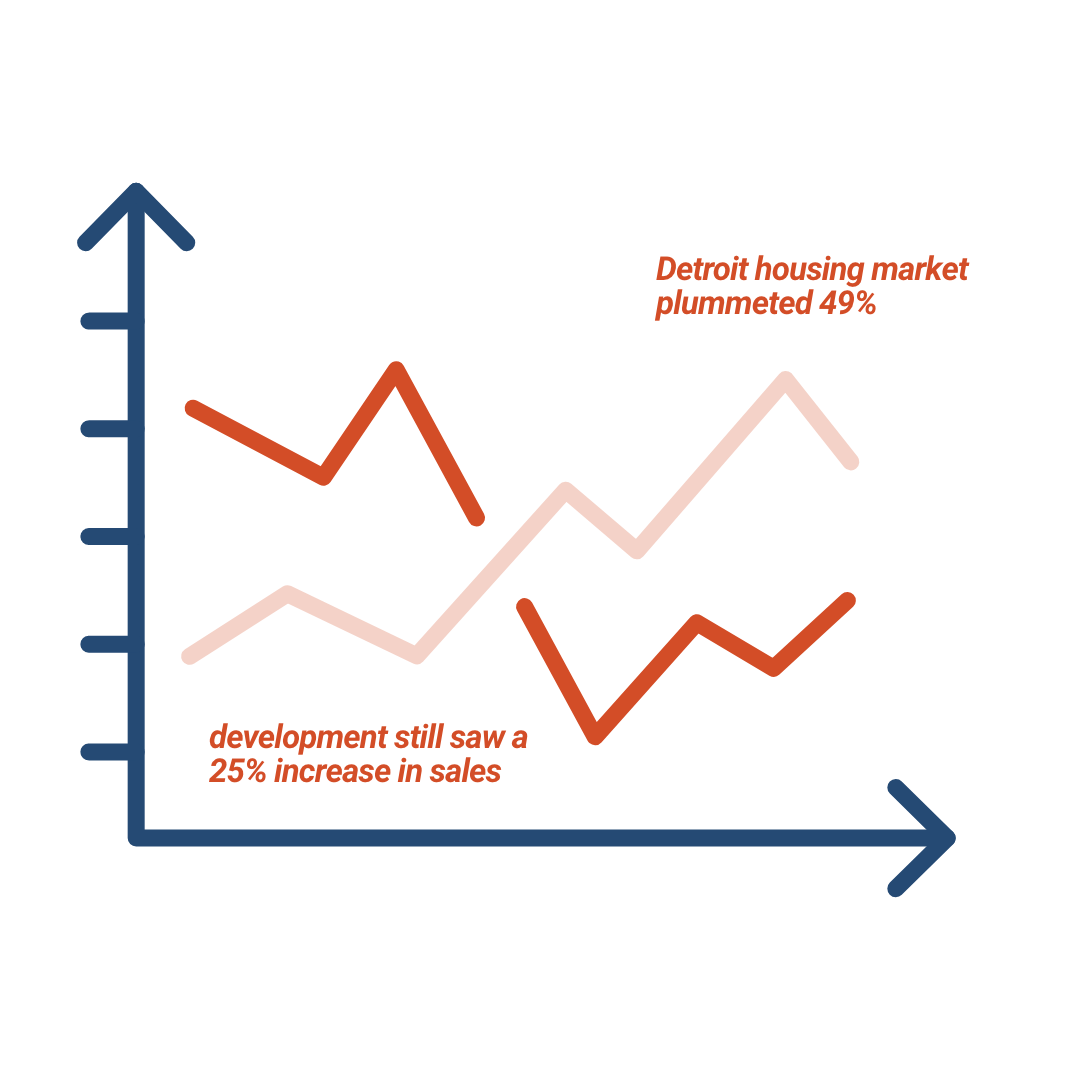 Detroit housing market plummeted 49%

development still saw a 25% increase in sales